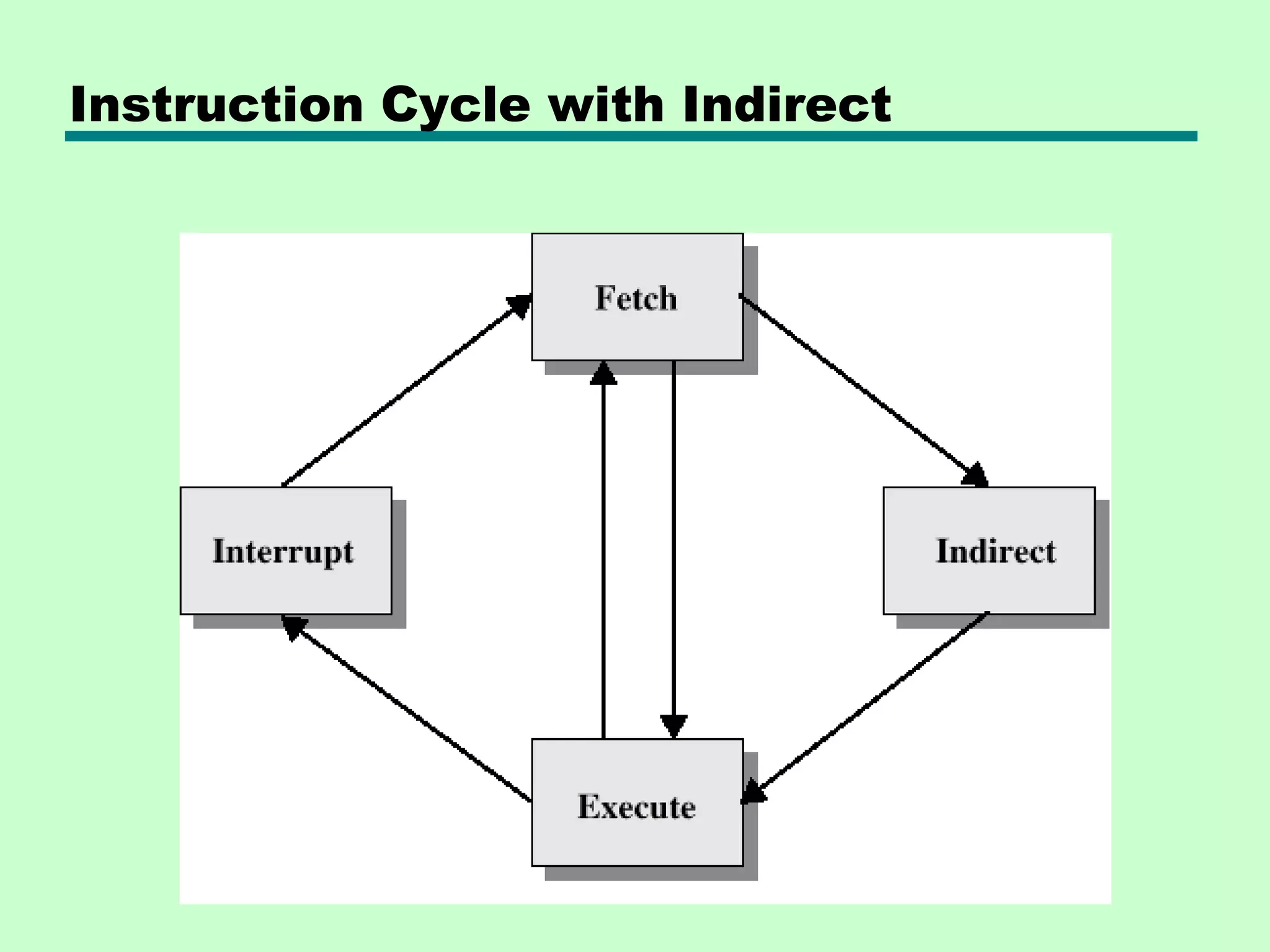 Instruction Cycle with Indirect

Fetch

Interrupt

Indirect

Execute